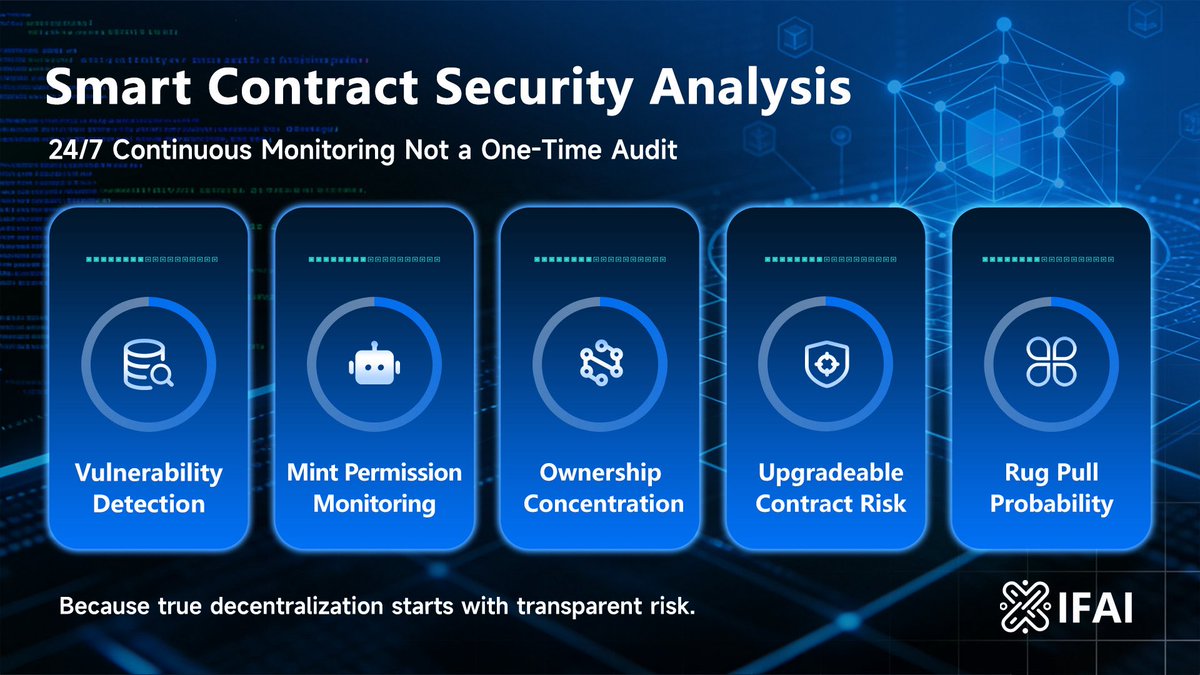 Smart Contract Security Analysis

24/7 Continuous Monitoring Not a One-Time Audit

Vulnerability Detection

Mint Permission Monitoring

Ownership Concentration

Upgradeable Contract Risk

Rug Pull Probability

Because true decentralization starts with transparent risk.

IFAI